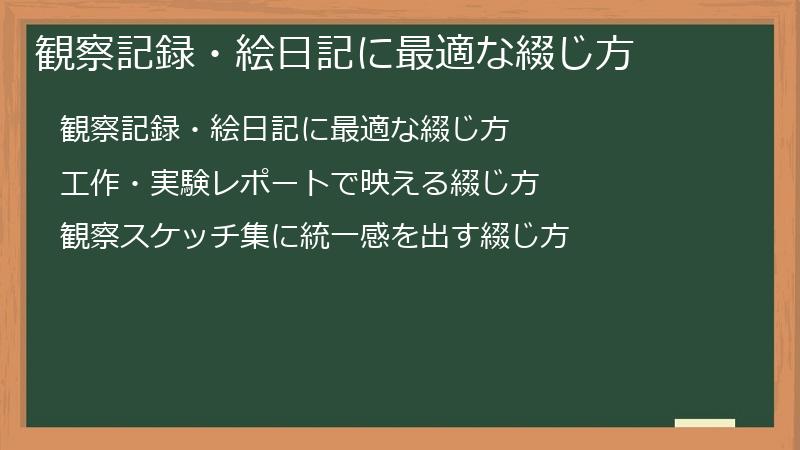 観察記録・絵日記に最適な綴じ方

観察記録・絵日記に最適な綴じ方

工作・実験レポートで映える綴じ方

観察スケッチ集に統一感を出す綴じ方